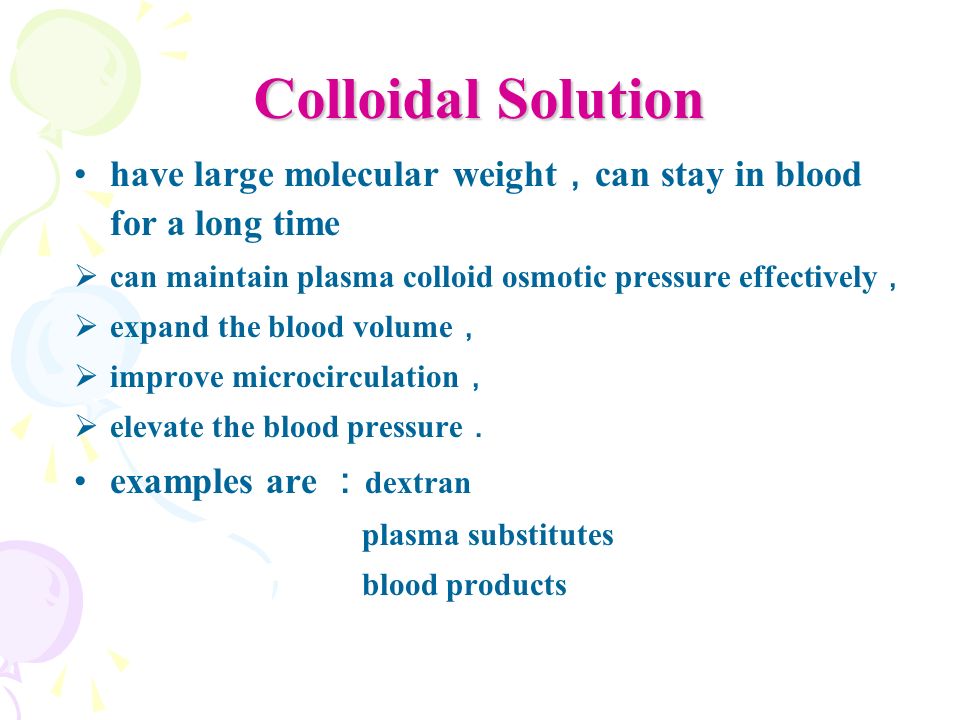 Colloidal Solution

• have large molecular weight，can stay in blood for a long time

➢ can maintain plasma colloid osmotic pressure effectively，

➢ expand the blood volume，

➢ improve microcirculation，

➢ elevate the blood pressure．

• examples are ：dextran

plasma substitutes

blood products